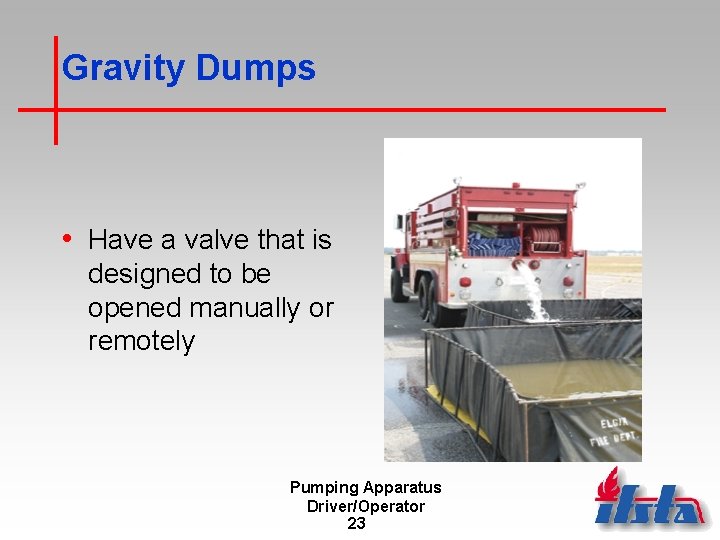 Gravity Dumps

• Have a valve that is designed to be opened manually or remotely

ELGIN FIRE DEPT.

Pumping Apparatus Driver/Operator
23

ifsta